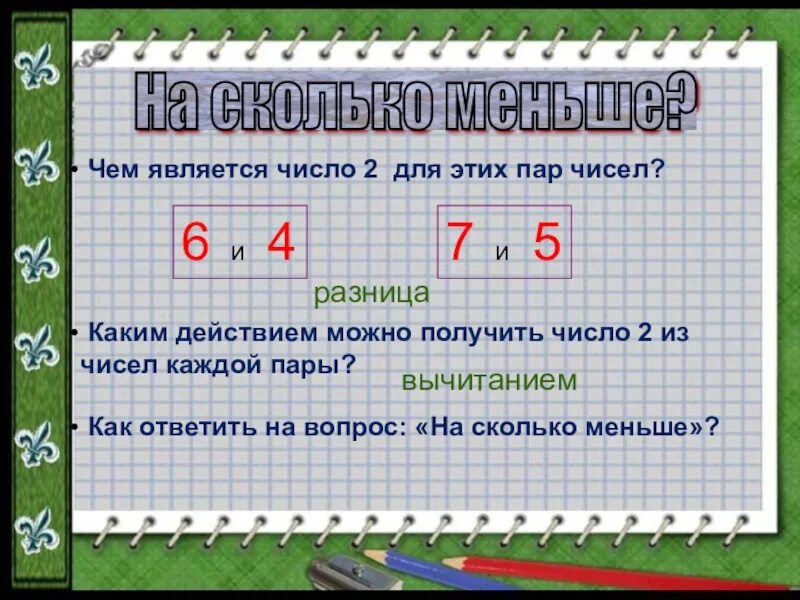 На сколько меньше?

• Чем является число 2 для этих пар чисел?

6 и 4

7 и 5

разница

• Каким действием можно получить число 2 из чисел каждой пары?

вычитанием

• Как ответить на вопрос: «На сколько меньше»?